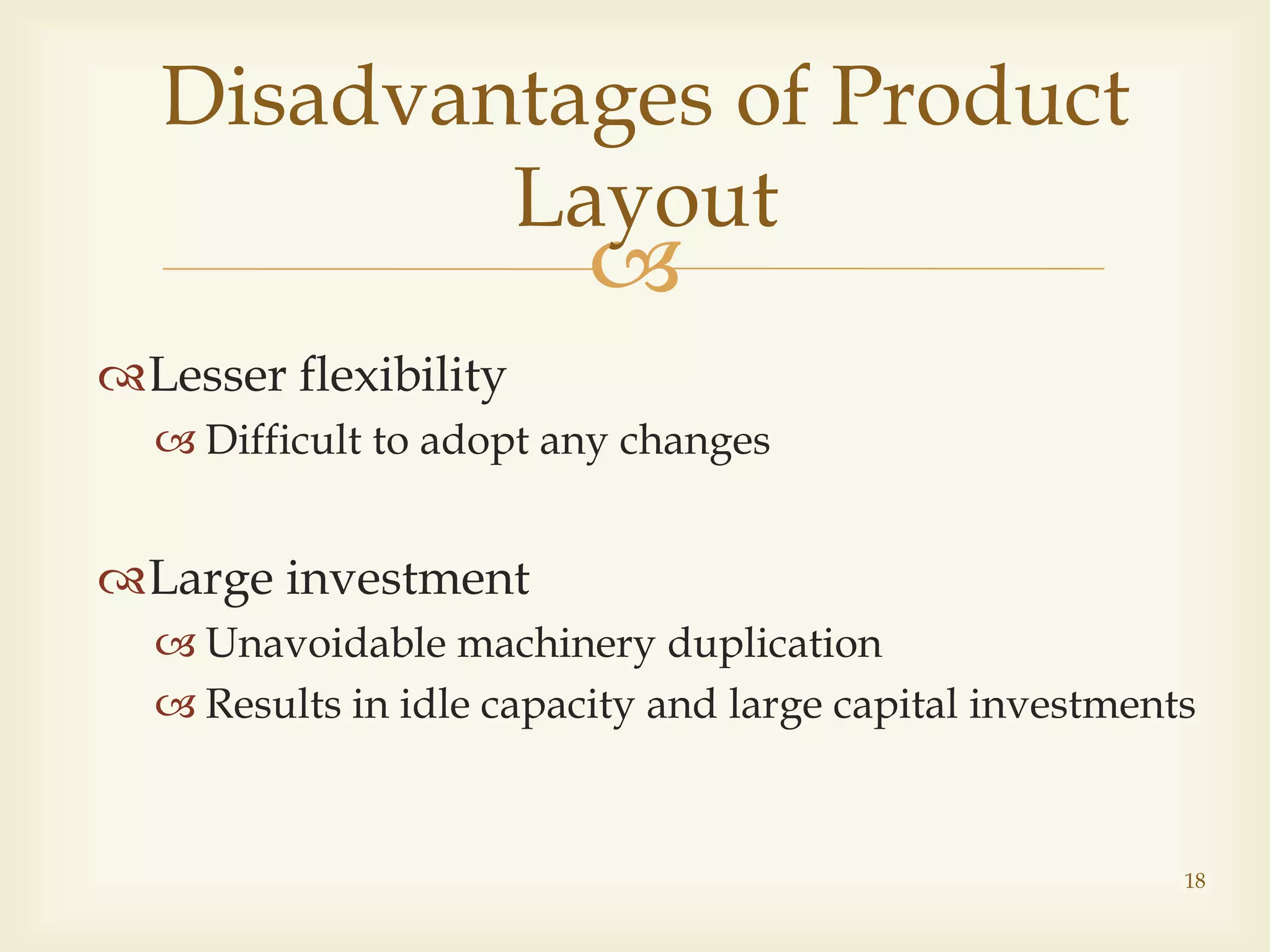 Disadvantages of Product Layout

Lesser flexibility
Difficult to adopt any changes

Large investment
Unavoidable machinery duplication
Results in idle capacity and large capital investments

18